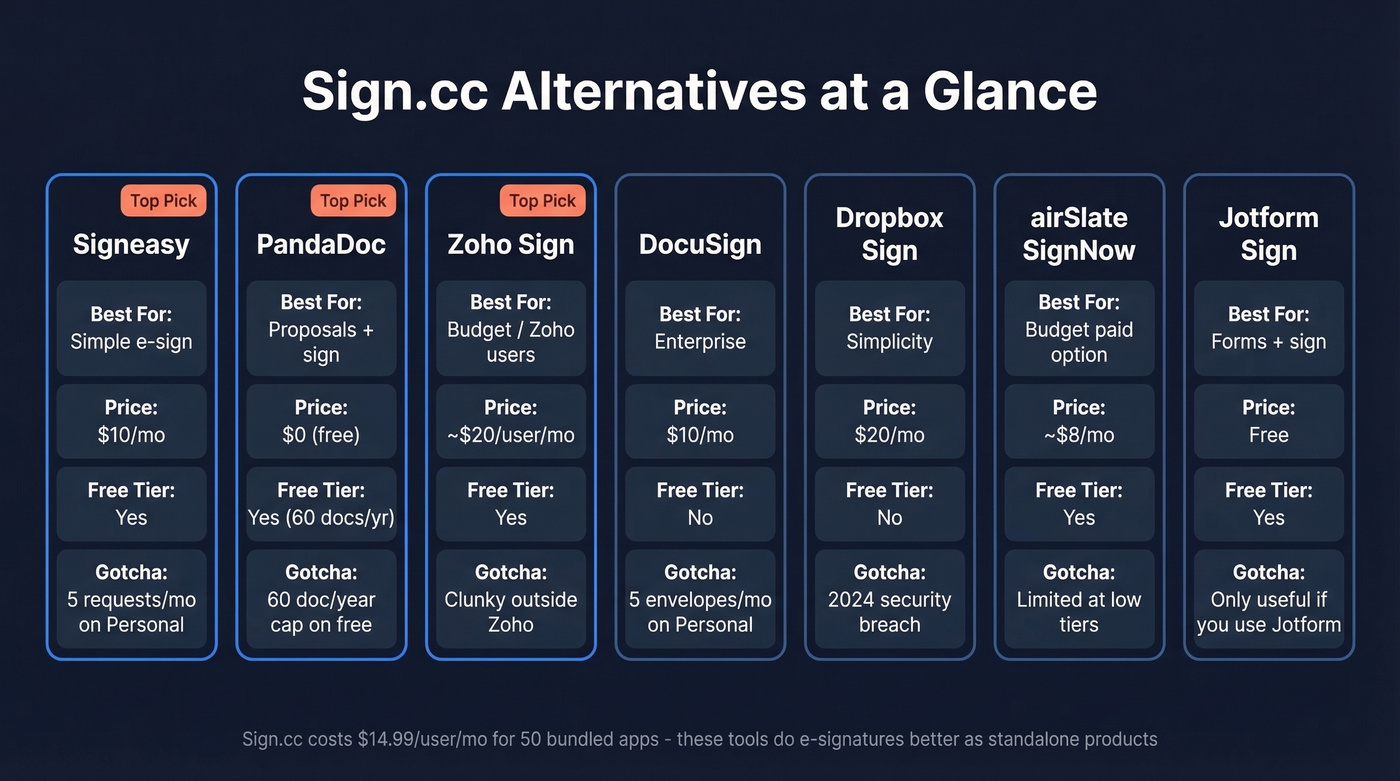 Sign.cc Alternatives at a Glance

Top Pick
Signeasy
Best For: Simple e-sign
Price: $10/mo
Free Tier: Yes
Gotcha: 5 requests/mo on Personal

Top Pick
PandaDoc
Best For: Proposals + sign
Price: $0 (free)
Free Tier: Yes (60 docs/yr)
Gotcha: 60 doc/year cap on free

Top Pick
Zoho Sign
Best For: Budget / Zoho users
Price: ~$20/user/mo
Free Tier: Yes
Gotcha: Clunky outside Zoho

DocuSign
Best For: Enterprise
Price: $10/mo
Free Tier: No
Gotcha: 5 envelopes/mo on Personal

Dropbox Sign
Best For: Simplicity
Price: $20/mo
Free Tier: No
Gotcha: 2024 security breach

airSlate SignNow
Best For: Budget paid option
Price: ~$8/mo
Free Tier: Yes
Gotcha: Limited at low tiers

Jotform Sign
Best For: Forms + sign
Price: Free
Free Tier: Yes
Gotcha: Only useful if you use Jotform

Sign.cc costs $14.99/user/mo for 50 bundled apps - these tools do e-signatures better as standalone products